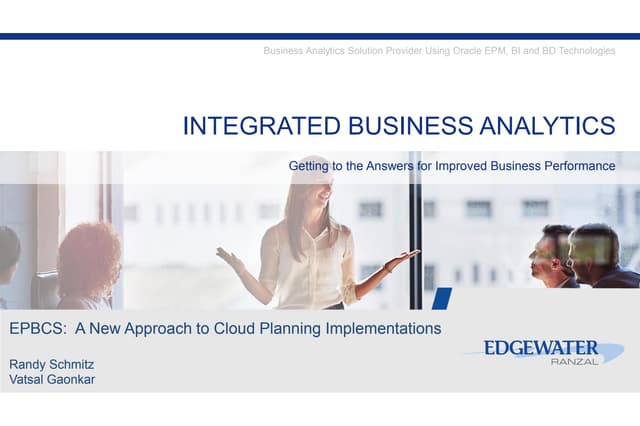 Business Analytics Solution Provider Using Oracle EPM, BI and BD Technologies

INTEGRATED BUSINESS ANALYTICS

Getting to the Answers for Improved Business Performance

EPBCS: A New Approach to Cloud Planning Implementations

Randy Schmitz
Vatsal Gaonkar

EDGEWATER
RANZAL